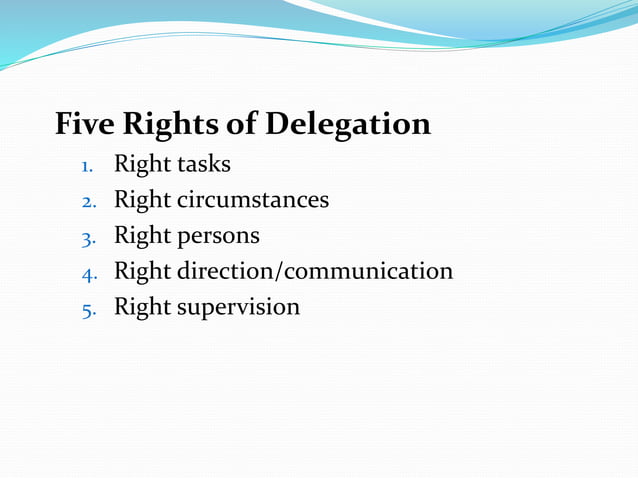 Five Rights of Delegation

1. Right tasks
2. Right circumstances
3. Right persons
4. Right direction/communication
5. Right supervision